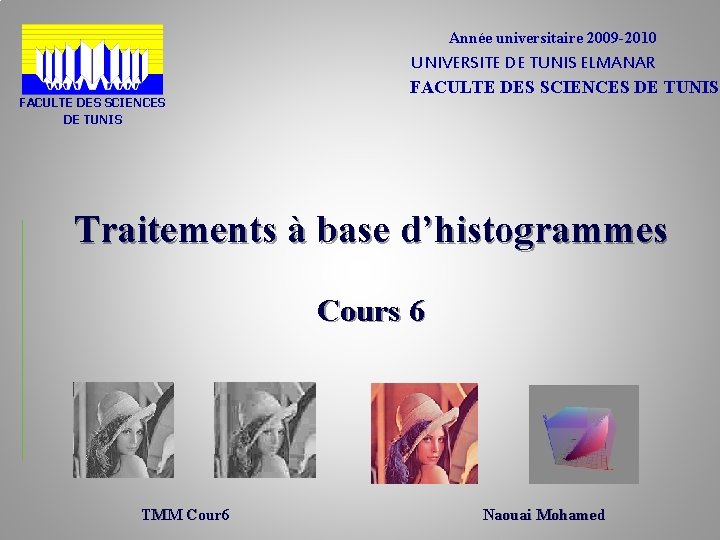 FACULTE DES SCIENCES DE TUNIS

Année universitaire 2009-2010
UNIVERSITE DE TUNIS ELMANAR
FACULTE DES SCIENCES DE TUNIS

Traitements à base d'histogrammes

Cours 6

TMM Cour6

Naouai Mohamed